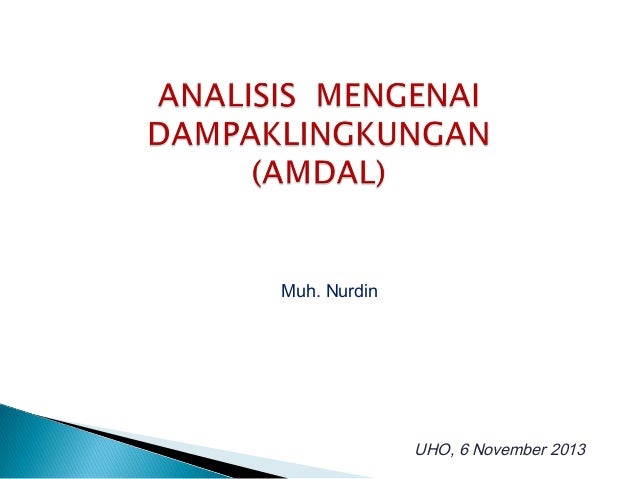 ANALISIS MENGENAI DAMPAKLINGKUNGAN (AMDAL)

Muh. Nurdin

UHO, 6 November 2013